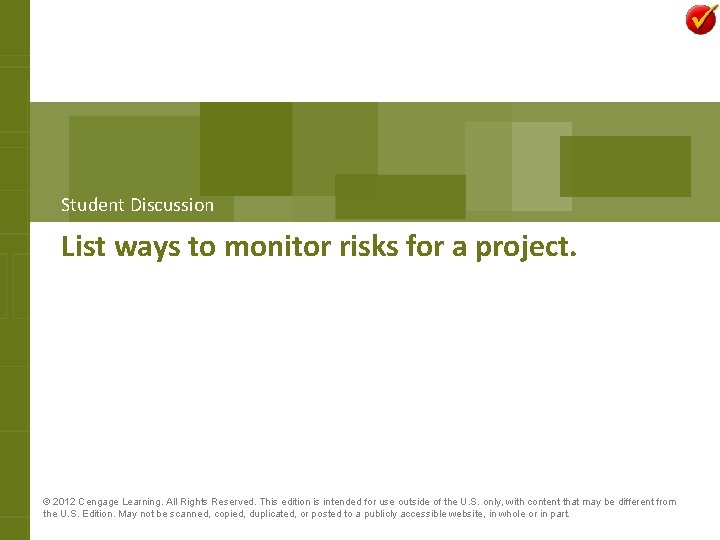 Student Discussion

List ways to monitor risks for a project.

© 2012 Cengage Learning. All Rights Reserved. This edition is intended for use outside of the U.S. only, with content that may be different from the U.S. Edition. May not be scanned, copied, duplicated, or posted to a publicly accessible website, in whole or in part.